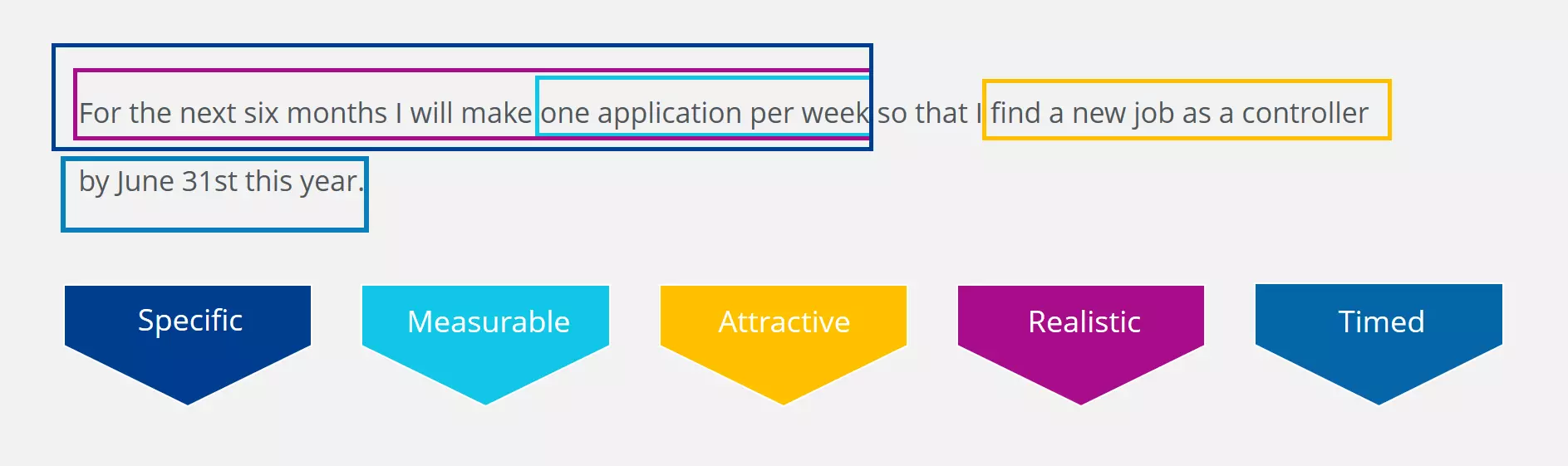 For the next six months I will make one application per week so that I find a new job as a controller by June 31st this year.

Specific

Measurable

Attractive

Realistic

Timed